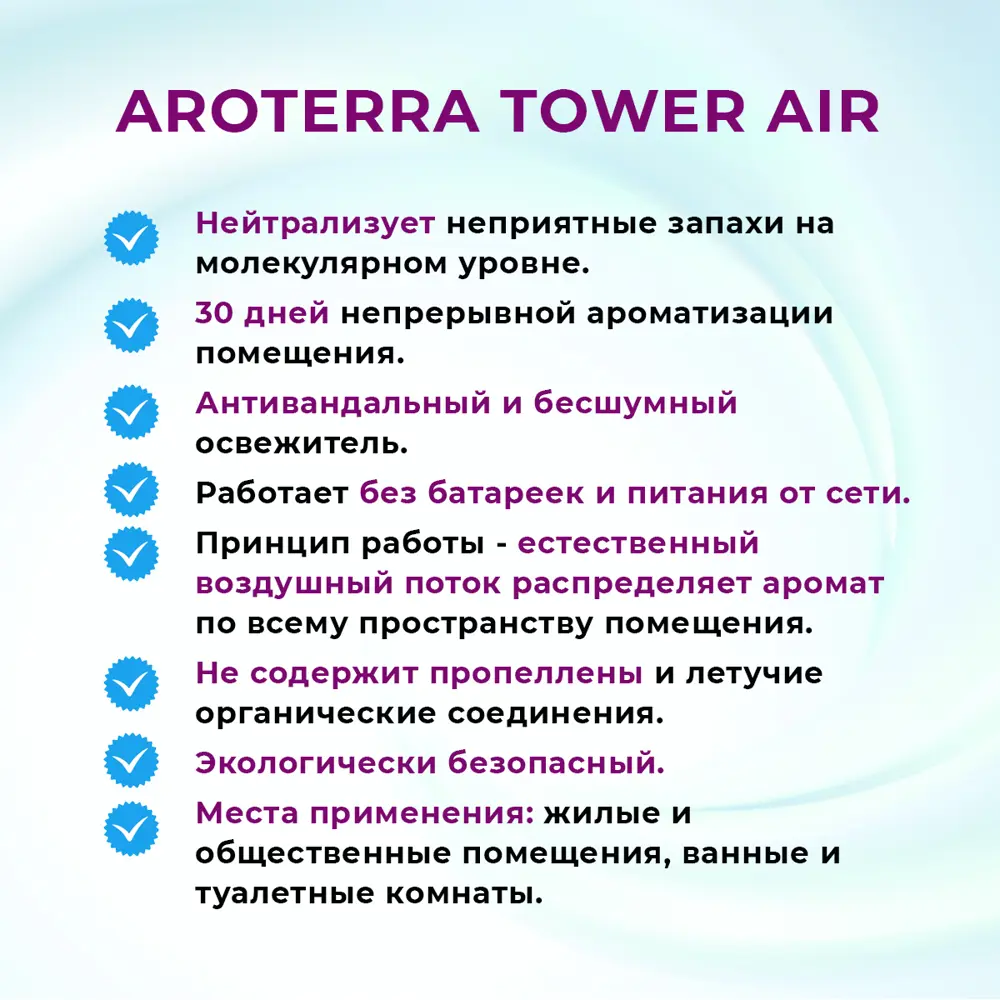 AROTERRA TOWER AIR

Нейтрализует неприятные запахи на молекулярном уровне.

30 дней непрерывной ароматизации помещения.

Антивандальный и бесшумный освежитель.

Работает без батареек и питания от сети.

Принцип работы - естественный воздушный поток распределяет аромат по всему пространству помещения.

Не содержит пропеллены и летучие органические соединения.

Экологически безопасный.

Места применения: жилые и общественные помещения, ванные и туалетные комнаты.